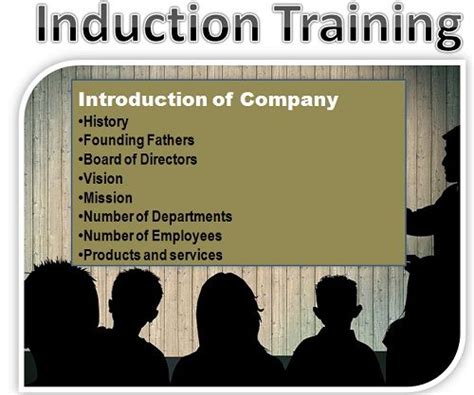 Induction Training

Introduction of Company
•History
•Founding Fathers
•Board of Directors
•Vision
•Mission
•Number of Departments
•Number of Employees
•Products and services